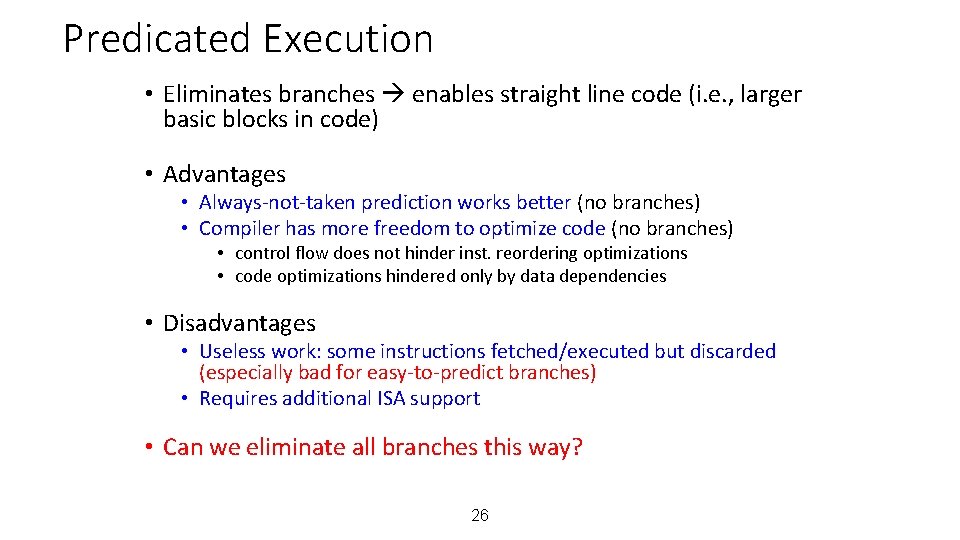 Predicated Execution

• Eliminates branches → enables straight line code (i.e., larger basic blocks in code)

• Advantages
  • Always-not-taken prediction works better (no branches)
  • Compiler has more freedom to optimize code (no branches)
    • control flow does not hinder inst. reordering optimizations
    • code optimizations hindered only by data dependencies

• Disadvantages
  • Useless work: some instructions fetched/executed but discarded (especially bad for easy-to-predict branches)
  • Requires additional ISA support

• Can we eliminate all branches this way?

26